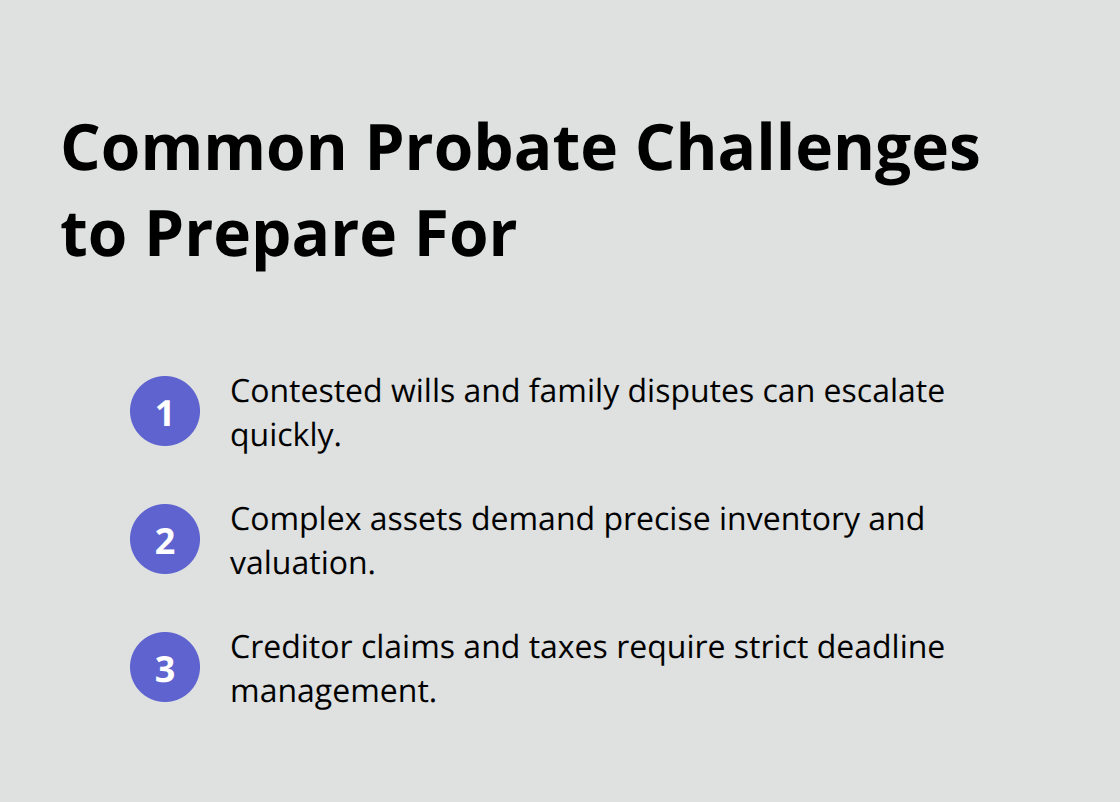 Common Probate Challenges to Prepare For

1 Contested wills and family disputes can escalate quickly.

2 Complex assets demand precise inventory and valuation.

3 Creditor claims and taxes require strict deadline management.